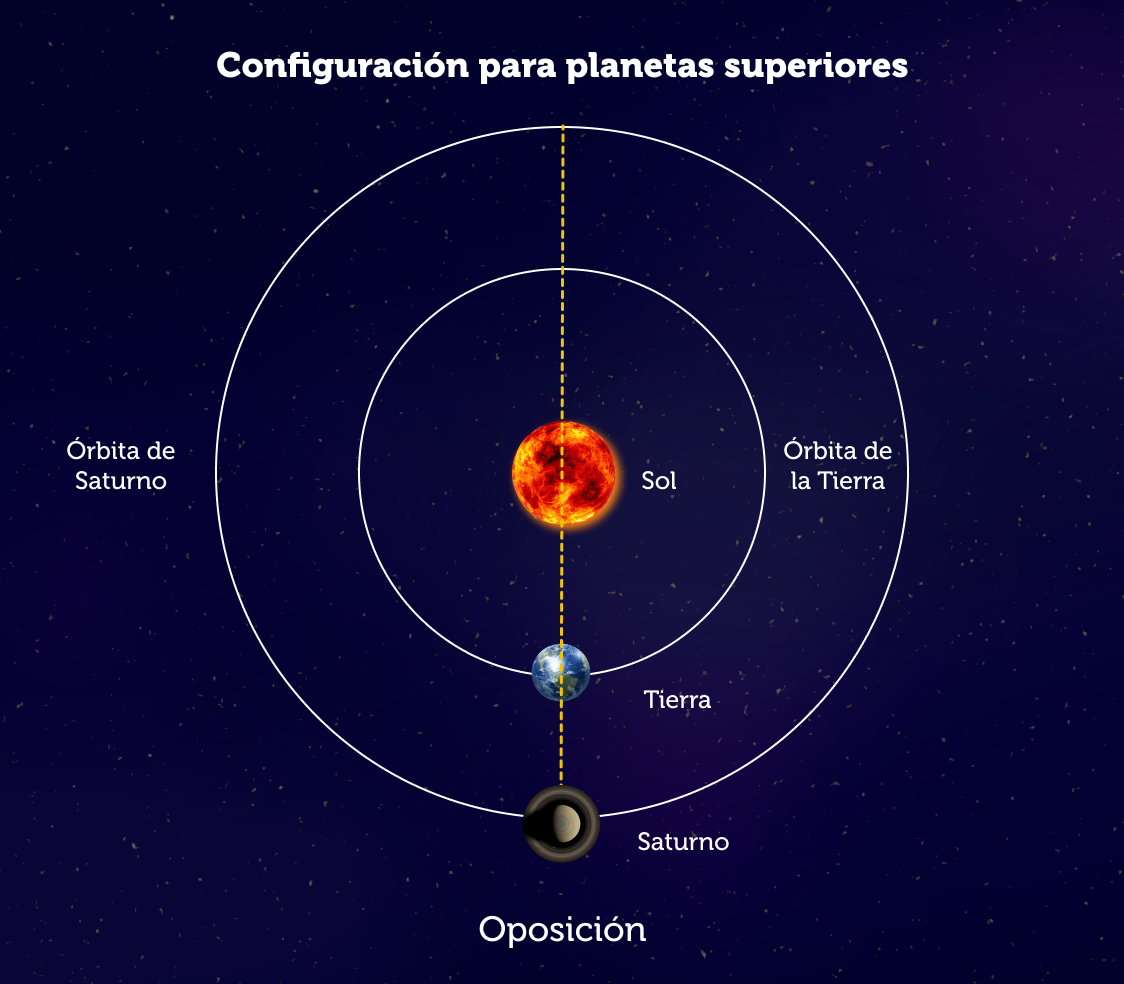 Configuración para planetas superiores

Órbita de Saturno

Sol

Órbita de la Tierra

Tierra

Saturno

Oposición